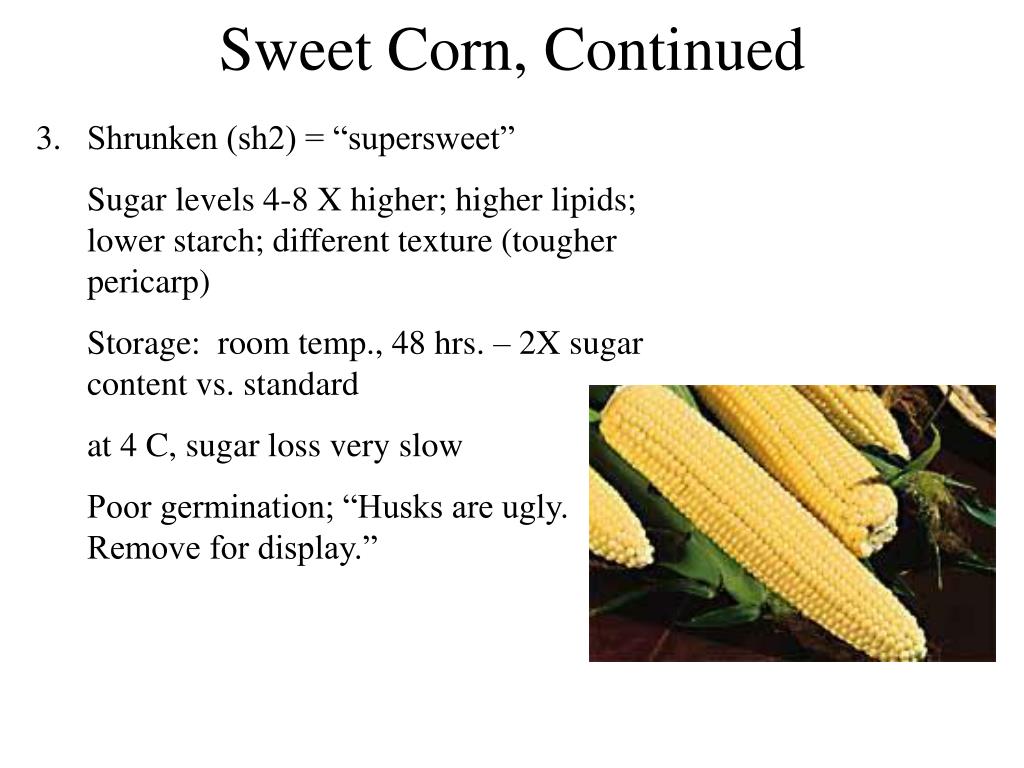 Sweet Corn, Continued

3. Shrunken (sh2) = “supersweet”

Sugar levels 4-8 X higher; higher lipids; lower starch; different texture (tougher pericarp)

Storage: room temp., 48 hrs. – 2X sugar content vs. standard

at 4 C, sugar loss very slow

Poor germination; “Husks are ugly. Remove for display.”